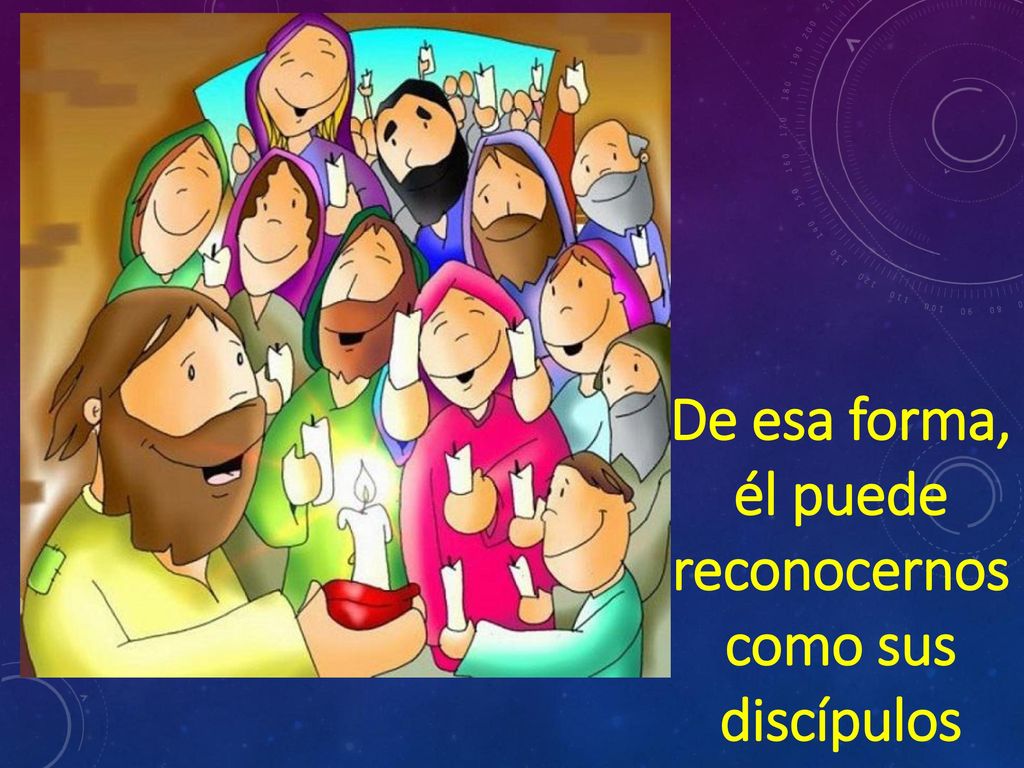 De esa forma, él puede reconocernos como sus discípulos